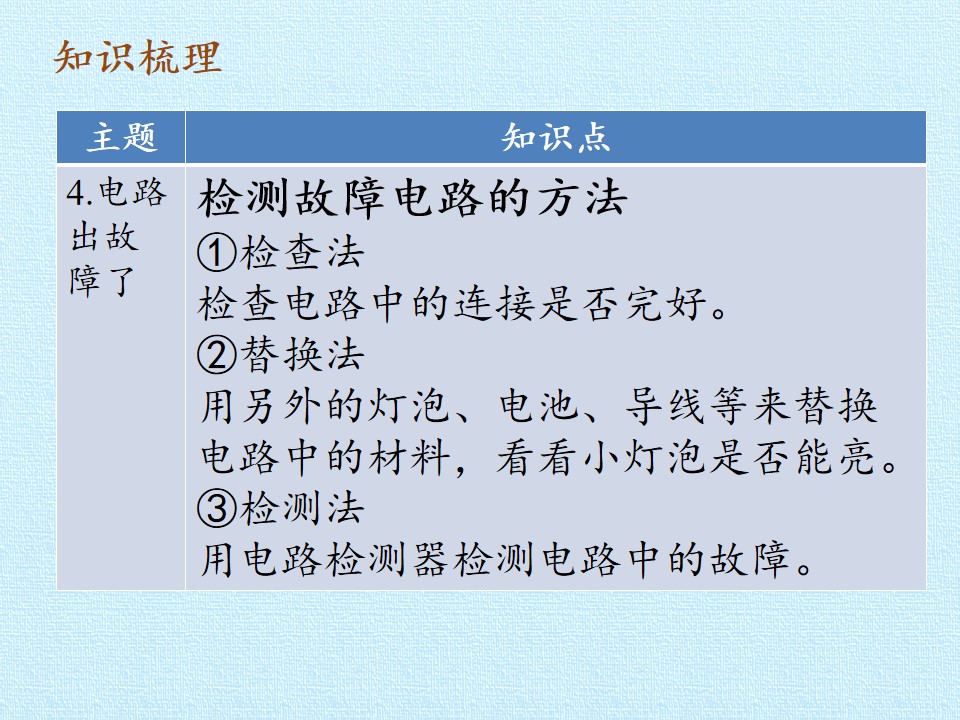 知识梳理

| 主题 | 知识点 |
|---|---|
| 4.电路出故障了 | 检测故障电路的方法 ①检查法 检查电路中的连接是否完好。 ②替换法 用另外的灯泡、电池、导线等来替换电路中的材料，看看小灯泡是否能亮。 ③检测法 用电路检测器检测电路中的故障。 |